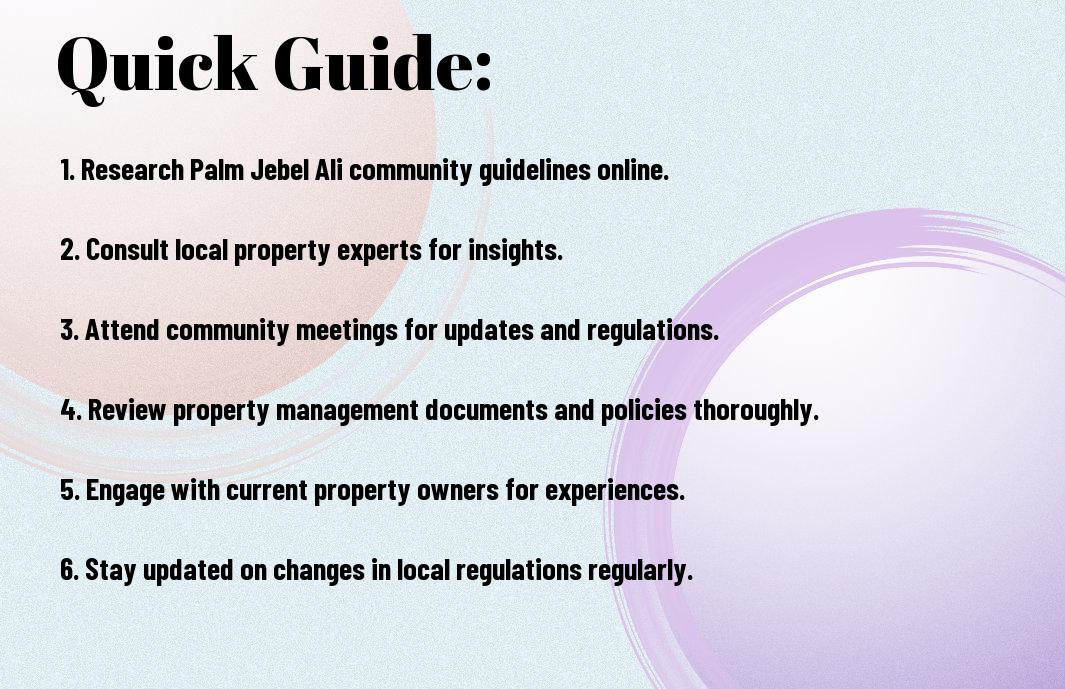 Quick Guide:

1. Research Palm Jebel Ali community guidelines online.

2. Consult local property experts for insights.

3. Attend community meetings for updates and regulations.

4. Review property management documents and policies thoroughly.

5. Engage with current property owners for experiences.

6. Stay updated on changes in local regulations regularly.